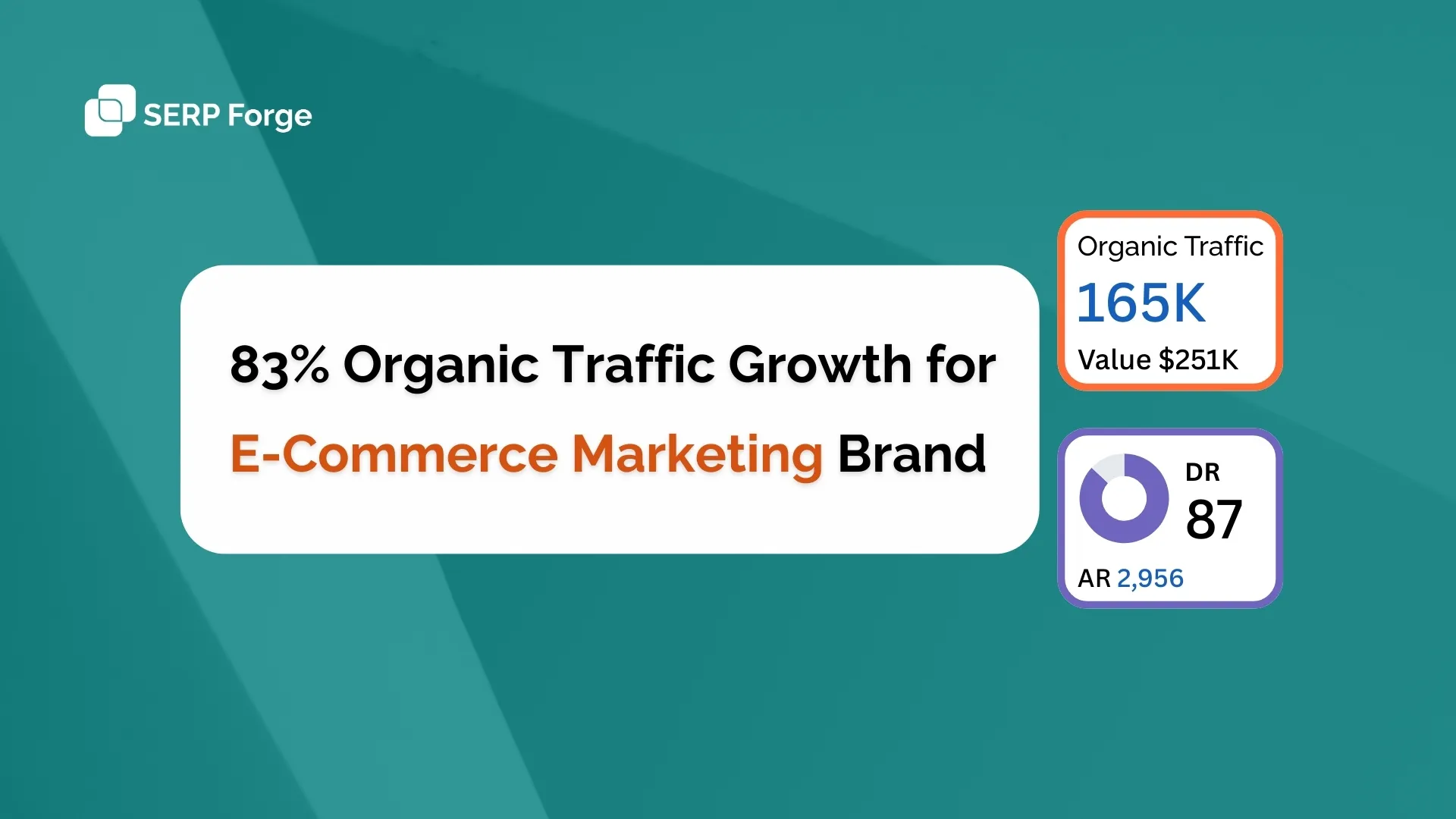 SERP Forge

83% Organic Traffic Growth for E-Commerce Marketing Brand

Organic Traffic
165K
Value $251K

DR
87
AR 2,956